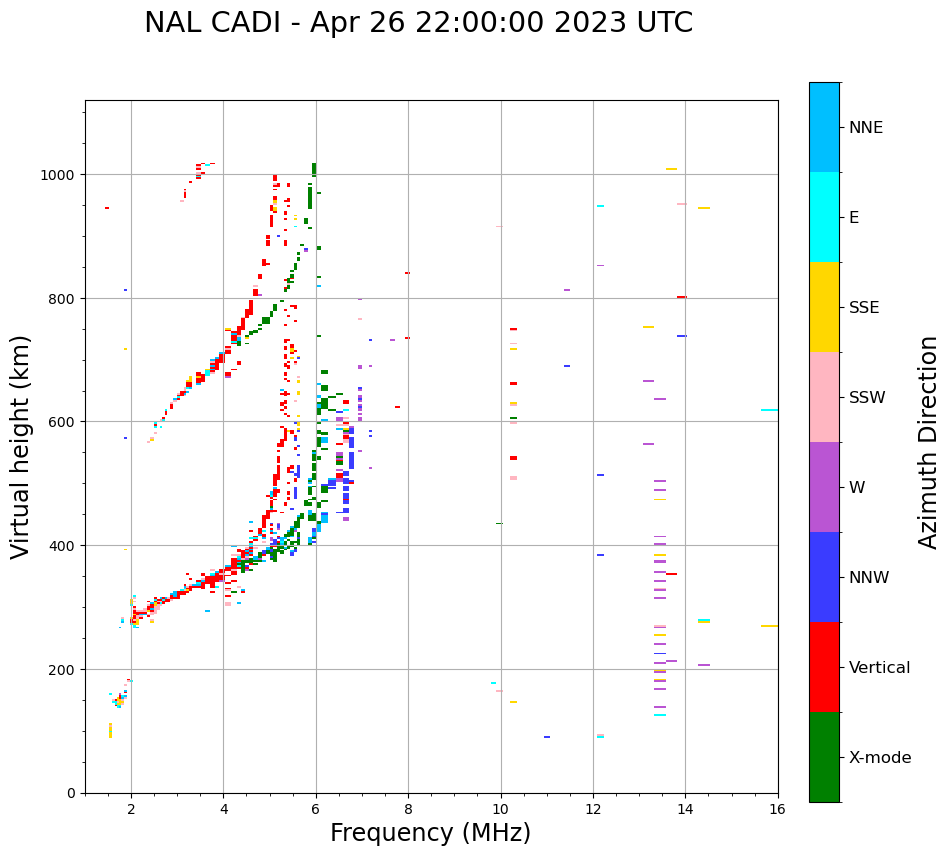 NAL CADI - Apr 26 22:00:00 2023 UTC

Virtual height (km)

1000
800
600
400
200
0

2
4
6
8
10
12
14
16

Frequency (MHz)

NNE
E
SSE
SSW
W
NNW
Vertical
X-mode

Azimuth Direction